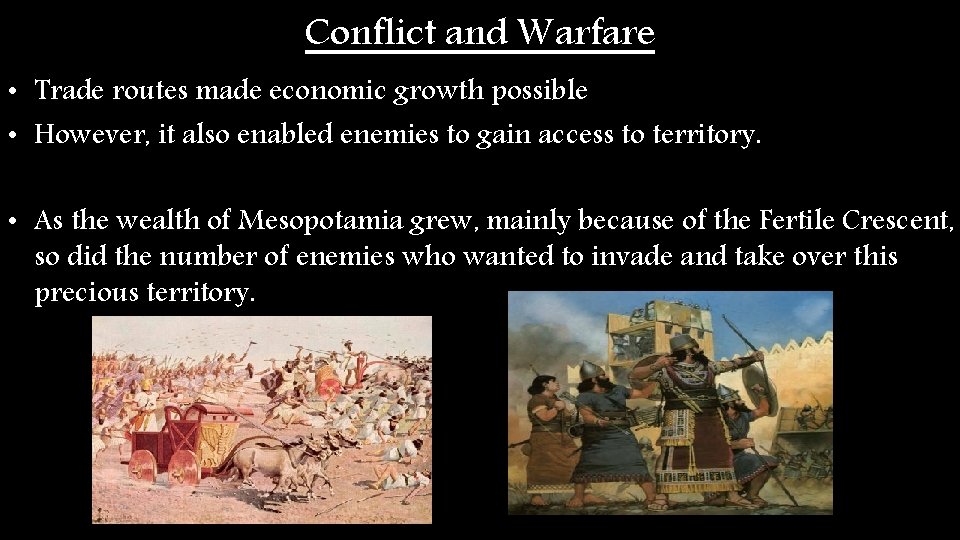 Conflict and Warfare

• Trade routes made economic growth possible
• However, it also enabled enemies to gain access to territory.

• As the wealth of Mesopotamia grew, mainly because of the Fertile Crescent, so did the number of enemies who wanted to invade and take over this precious territory.